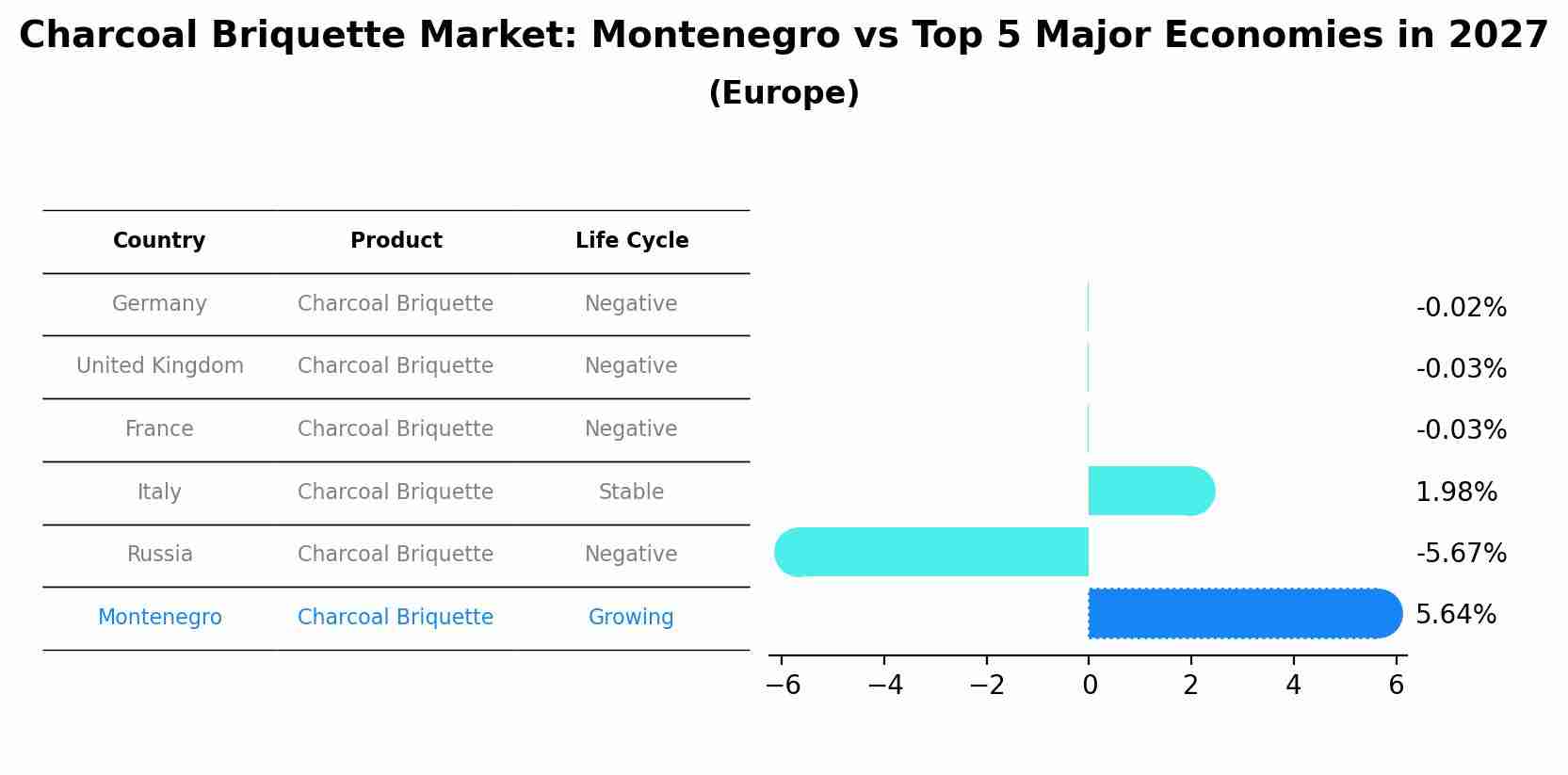 Charcoal Briquette Market: Montenegro vs Top 5 Major Economies in 2027
(Europe)

| Country | Product | Life Cycle |
|---|---|---|
| Germany | Charcoal Briquette | Negative |
| United Kingdom | Charcoal Briquette | Negative |
| France | Charcoal Briquette | Negative |
| Italy | Charcoal Briquette | Stable |
| Russia | Charcoal Briquette | Negative |
| Montenegro | Charcoal Briquette | Growing |

-0.02%
-0.03%
-0.03%
1.98%
-5.67%
5.64%

−6 −4 −2 0 2 4 6